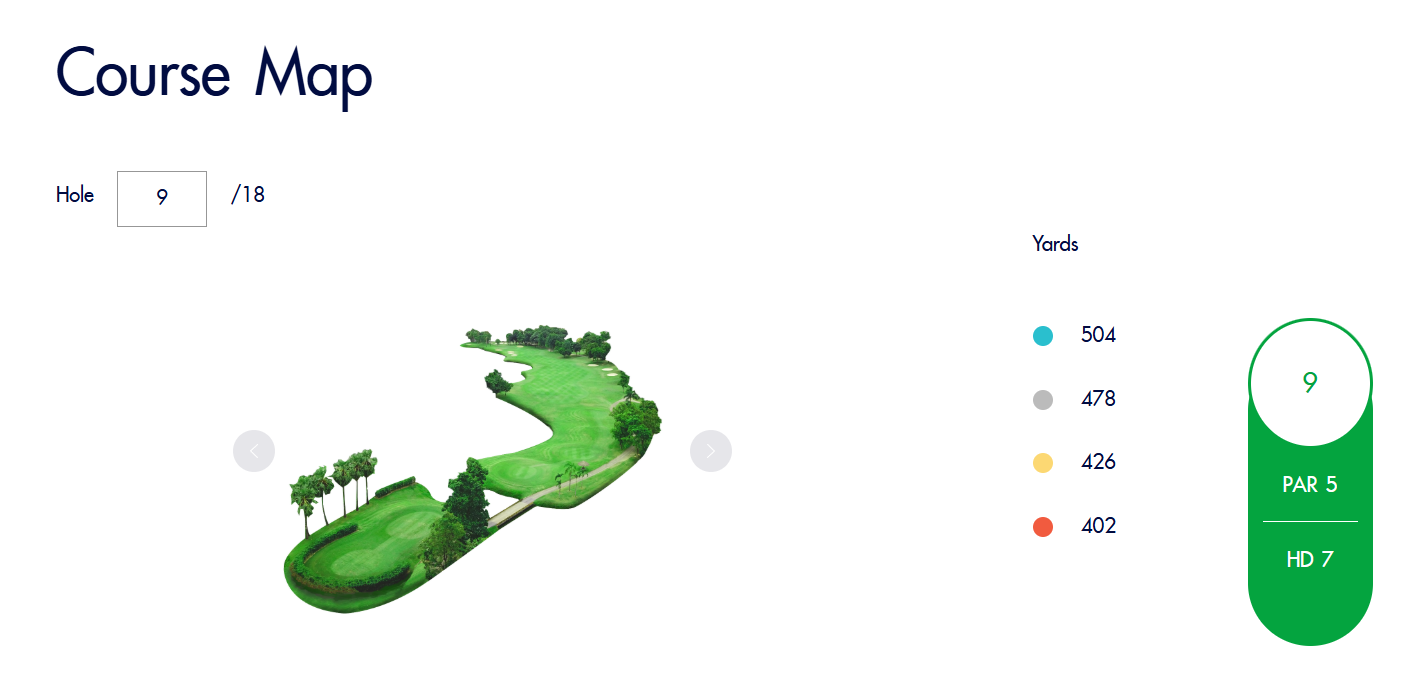 Course Map

Hole 9 /18

Yards

504

478

426

402

9

PAR 5

HD 7